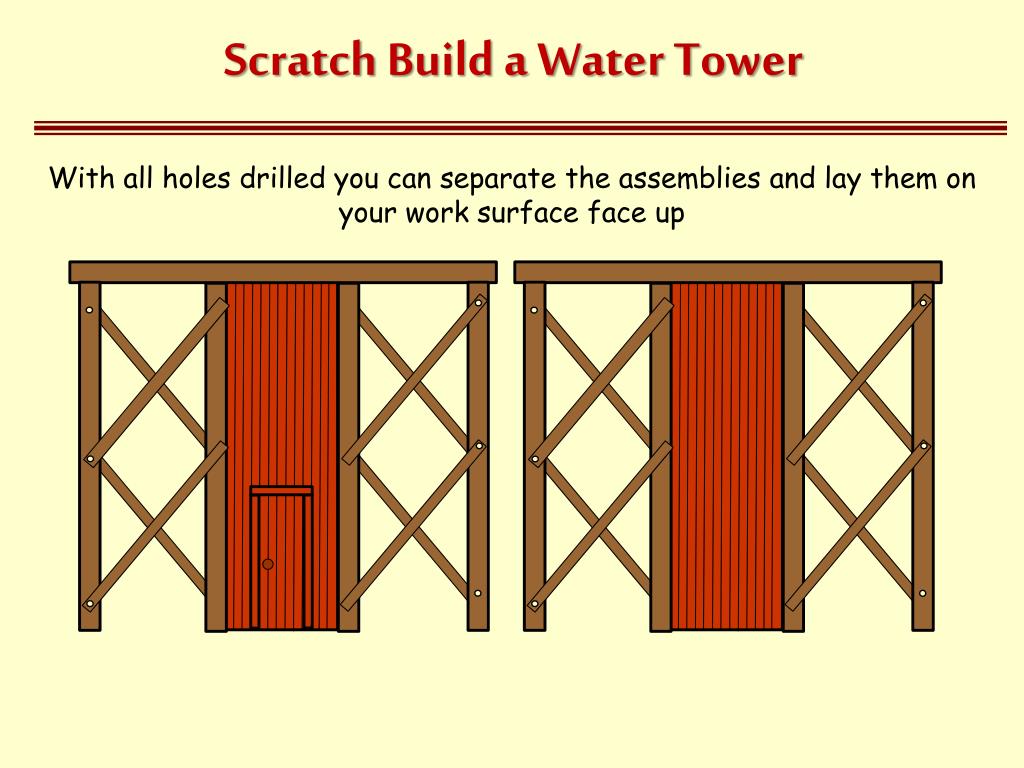 Scratch Build a Water Tower

With all holes drilled you can separate the assemblies and lay them on your work surface face up